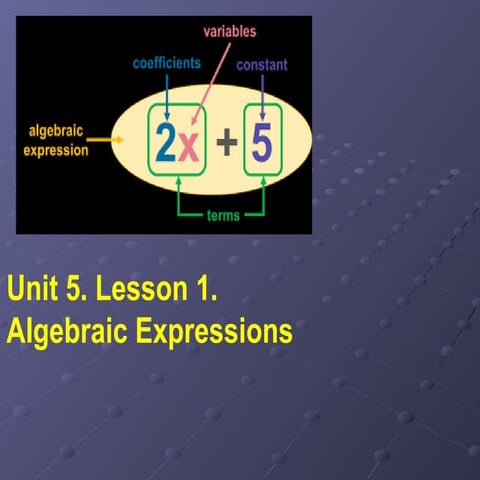 variables

coefficients

constant

algebraic expression

$2x + 5$

terms

Unit 5. Lesson 1.
Algebraic Expressions